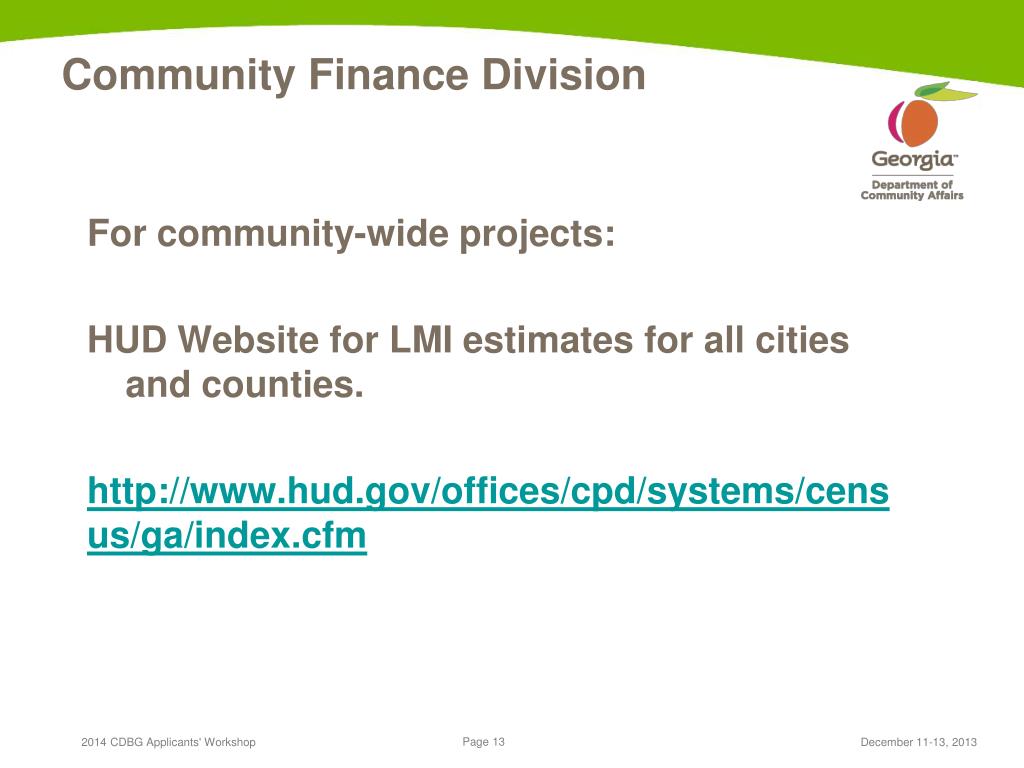 Community Finance Division

Georgia™
Department of Community Affairs

For community-wide projects:

HUD Website for LMI estimates for all cities and counties.

http://www.hud.gov/offices/cpd/systems/census/ga/index.cfm

2014 CDBG Applicants' Workshop

Page 13

December 11-13, 2013